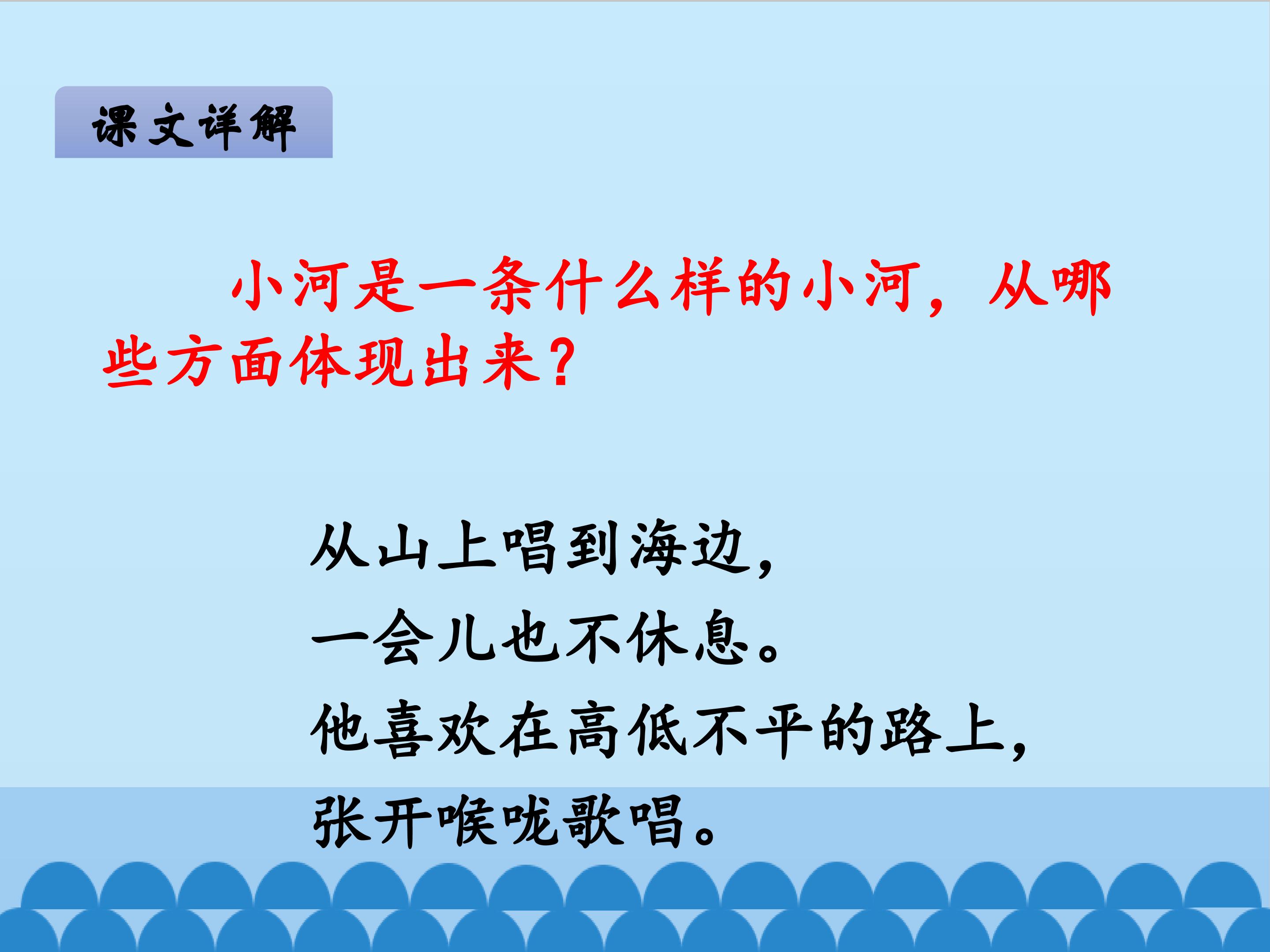 课文详解

小河是一条什么样的小河，从哪些方面体现出来？

从山上唱到海边，
一会儿也不休息。
他喜欢在高低不平的路上，
张开喉咙歌唱。